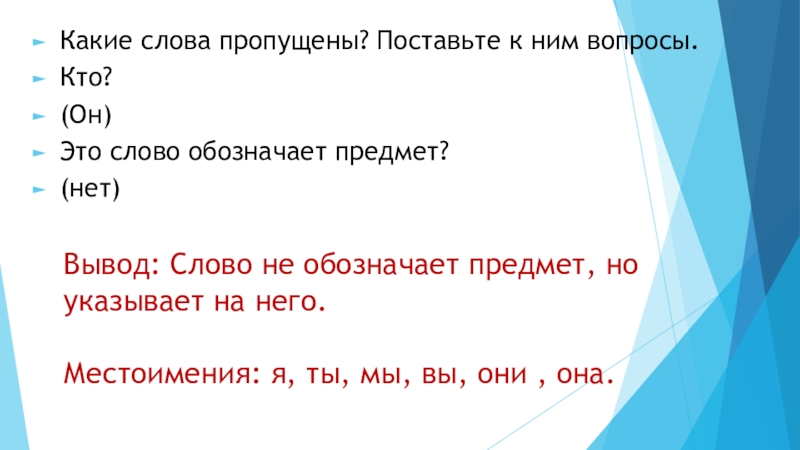 Какие слова пропущены? Поставьте к ним вопросы.
Кто?
(Он)
Это слово обозначает предмет?
(нет)

Вывод: Слово не обозначает предмет, но указывает на него.

Местоимения: я, ты, мы, вы, они , она.